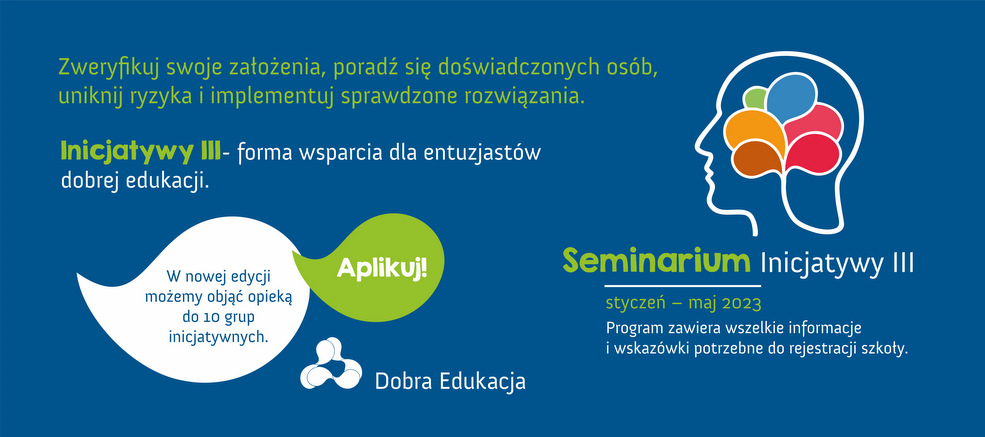 Zweryfikuj swoje założenia, poradź się doświadczonych osób, uniknij ryzyka i implementuj sprawdzone rozwiązania.

Inicjatywy III- forma wsparcia dla entuzjastów dobrej edukacji.

W nowej edycji możemy objąć opieką do 10 grup inicjatywnych.

Aplikuj!

Dobra Edukacja

Seminarium Inicjatywy III

styczeń – maj 2023

Program zawiera wszelkie informacje i wskazówki potrzebne do rejestracji szkoły.